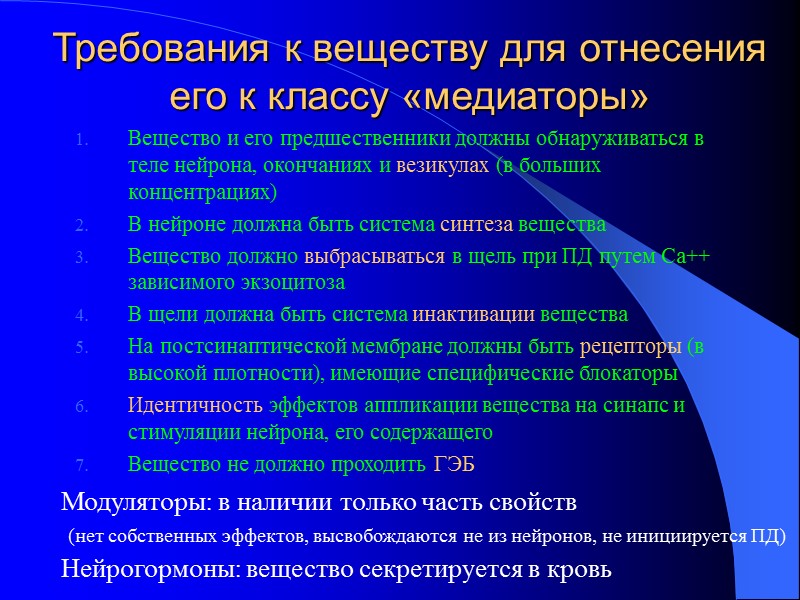 Требования к веществу для отнесения его к классу «медиаторы»

1. Вещество и его предшественники должны обнаруживаться в теле нейрона, окончаниях и везикулах (в больших концентрациях)
2. В нейроне должна быть система синтеза вещества
3. Вещество должно выбрасываться в щель при ПД путем Са++ зависимого экзоцитоза
4. В щели должна быть система инактивации вещества
5. На постсинаптической мембране должны быть рецепторы (в высокой плотности), имеющие специфические блокаторы
6. Идентичность эффектов аппликации вещества на синапс и стимуляции нейрона, его содержащего
7. Вещество не должно проходить ГЭБ

Модуляторы: в наличии только часть свойств

(нет собственных эффектов, высвобождаются не из нейронов, не инициируется ПД)

Нейрогормоны: вещество секретируется в кровь